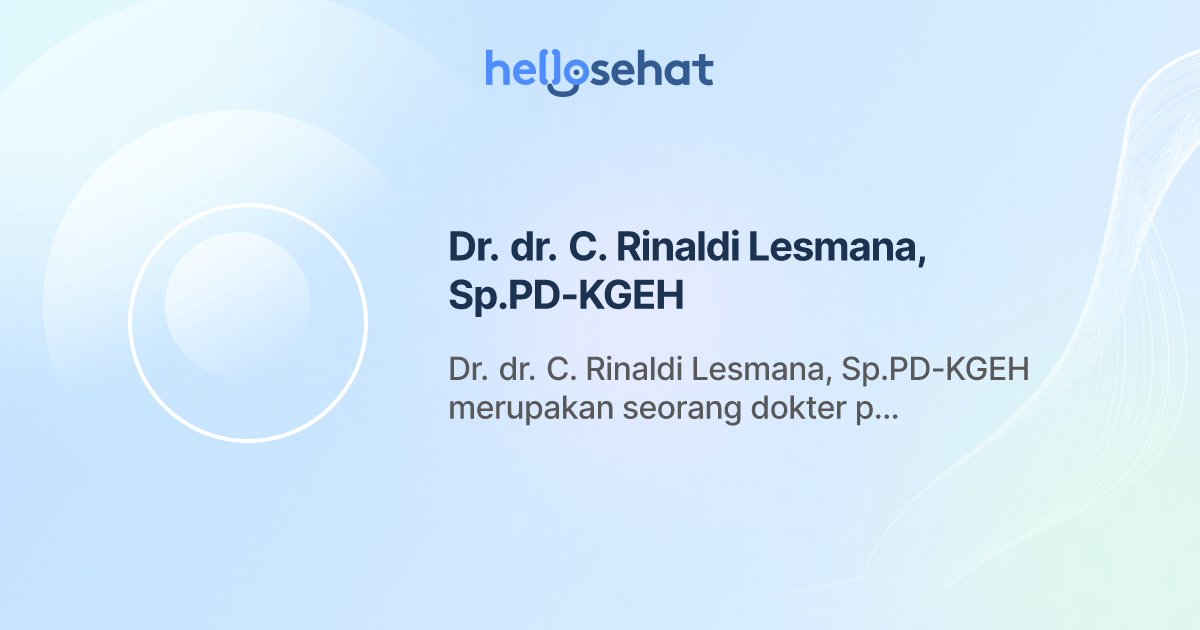 hellosehat

Dr. dr. C. Rinaldi Lesmana, Sp.PD-KGEH

Dr. dr. C. Rinaldi Lesmana, Sp.PD-KGEH merupakan seorang dokter p...